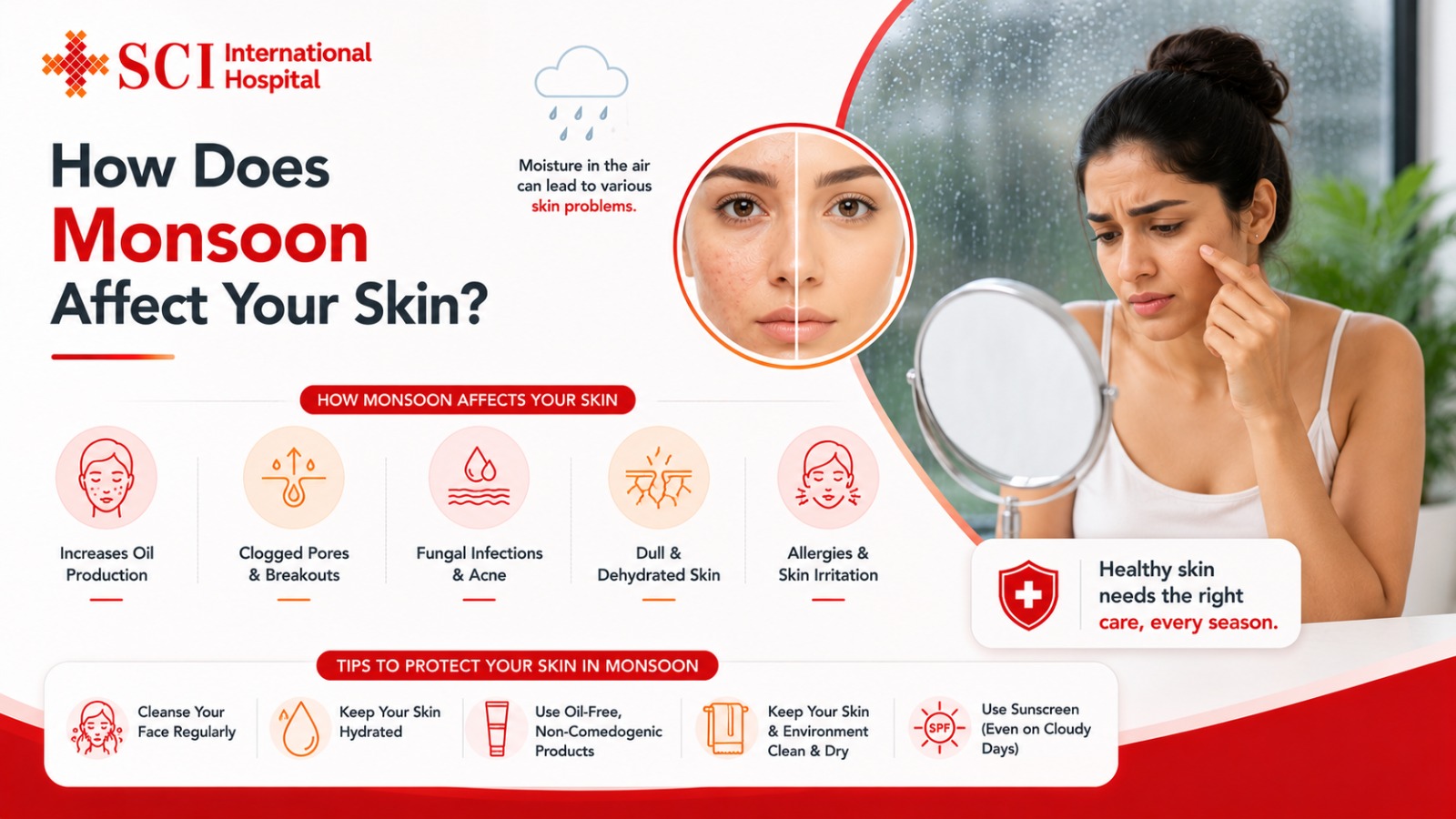 SCI International Hospital

How Does Monsoon Affect Your Skin?

Moisture in the air can lead to various skin problems.

HOW MONSOON AFFECTS YOUR SKIN

Increases Oil Production

Clogged Pores & Breakouts

Fungal Infections & Acne

Dull & Dehydrated Skin

Allergies & Skin Irritation

Healthy skin needs the right care, every season.

TIPS TO PROTECT YOUR SKIN IN MONSOON

Cleanse Your Face Regularly

Keep Your Skin Hydrated

Use Oil-Free, Non-Comedogenic Products

Keep Your Skin & Environment Clean & Dry

SPF

Use Sunscreen (Even on Cloudy Days)